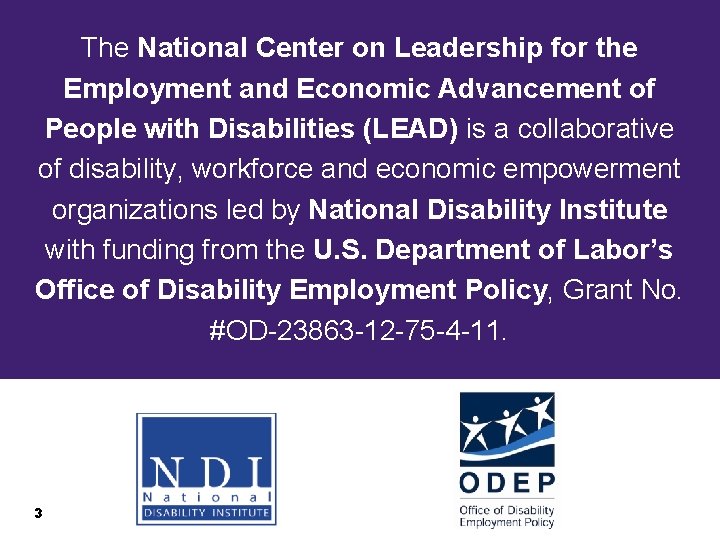 The National Center on Leadership for the Employment and Economic Advancement of People with Disabilities (LEAD) is a collaborative of disability, workforce and economic empowerment organizations led by National Disability Institute with funding from the U.S. Department of Labor's Office of Disability Employment Policy, Grant No. #OD-23863-12-75-4-11.

NDI
National
DISABILITY INSTITUTE

ODEP
Office of Disability Employment Policy

3